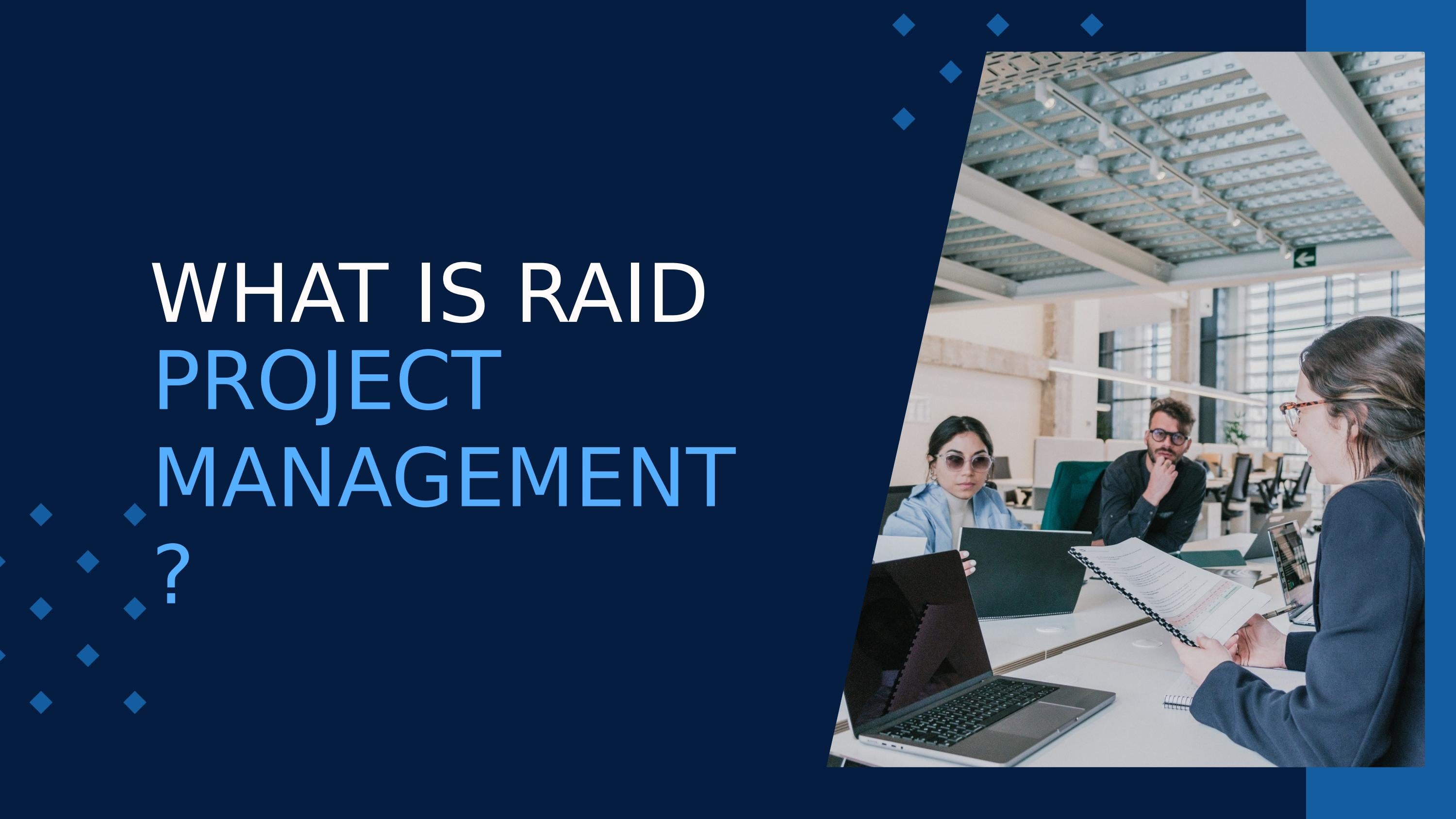 WHAT IS RAID PROJECT MANAGEMENT ?